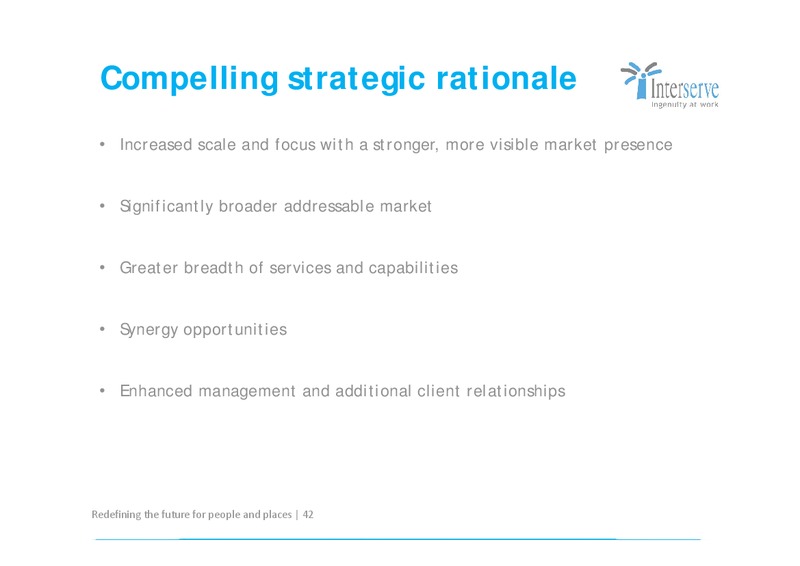 Compelling strategic rationale

Interserve
Ingenuity at work

• Increased scale and focus with a stronger, more visible market presence

• Significantly broader addressable market

• Greater breadth of services and capabilities

• Synergy opportunities

• Enhanced management and additional client relationships

Redefining the future for people and places | 42